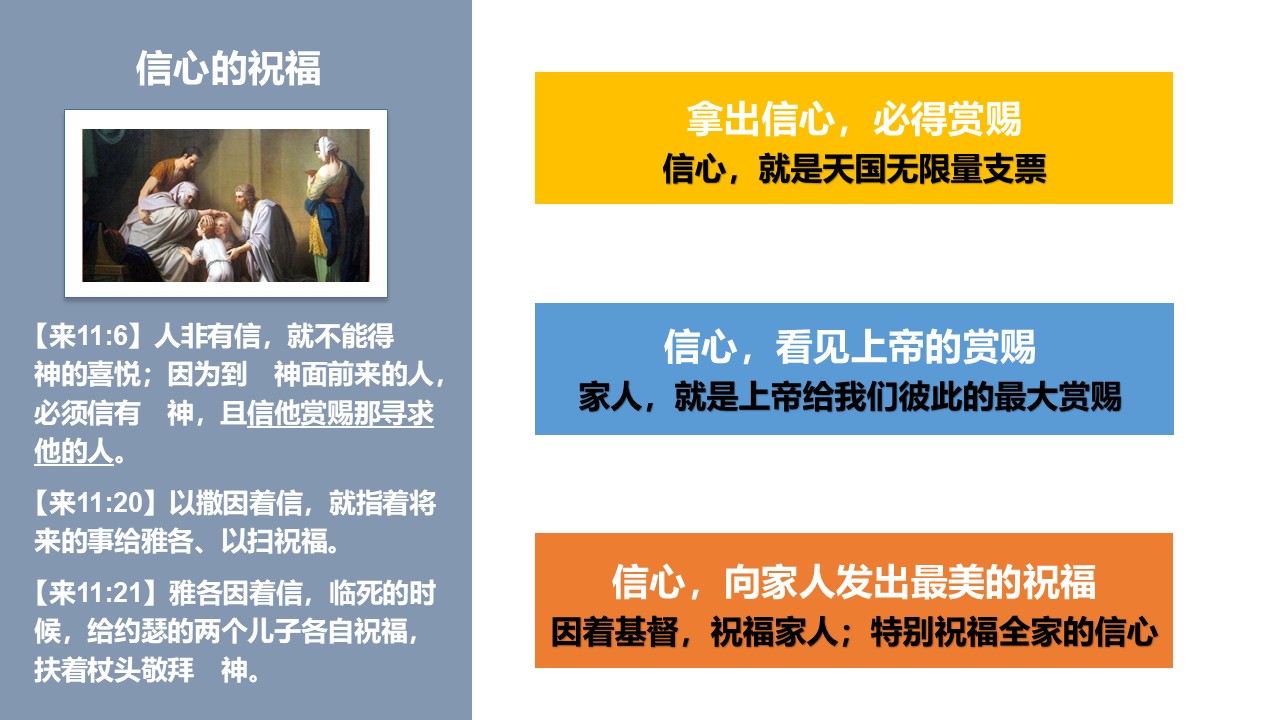 信心的祝福

【来11:6】人非有信，就不能得　神的喜悦；因为到　神面前来的人，必须信有　神，且信他赏赐那寻求他的人。

【来11:20】以撒因着信，就指着将来的事给雅各、以扫祝福。

【来11:21】雅各因着信，临死的时候，给约瑟的两个儿子各自祝福，扶着杖头敬拜　神。

拿出信心，必得赏赐
信心，就是天国无限量支票

信心，看见上帝的赏赐
家人，就是上帝给我们彼此的最大赏赐

信心，向家人发出最美的祝福
因着基督，祝福家人；特别祝福全家的信心